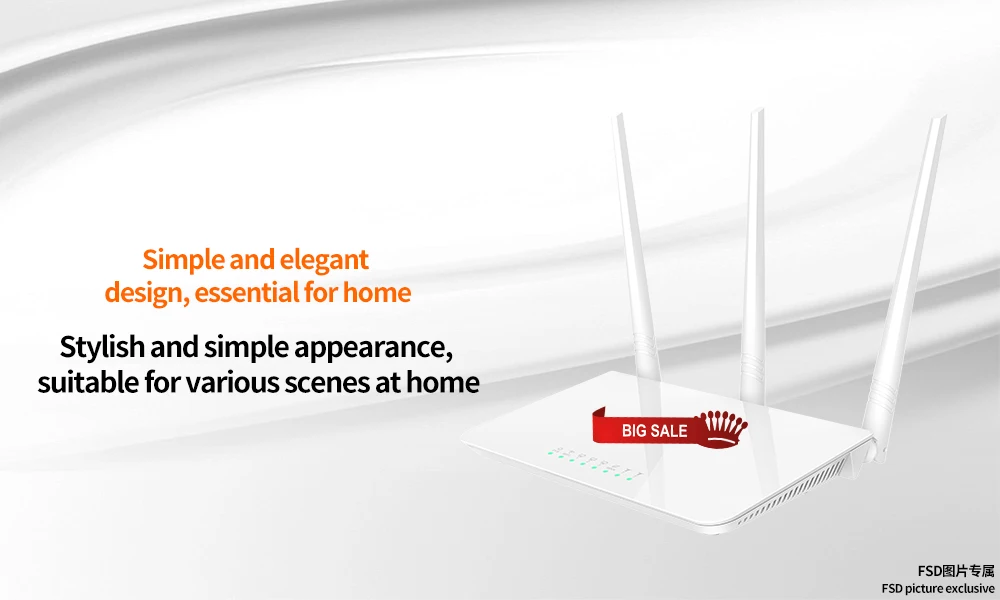 Simple and elegant design, essential for home

Stylish and simple appearance, suitable for various scenes at home

BIG SALE

FSD图片专属
FSD picture exclusive